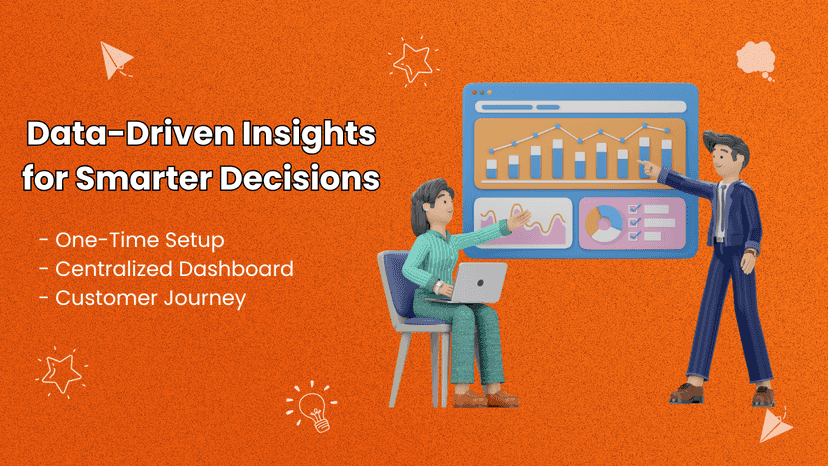 Data-Driven Insights for Smarter Decisions

- One-Time Setup
- Centralized Dashboard
- Customer Journey